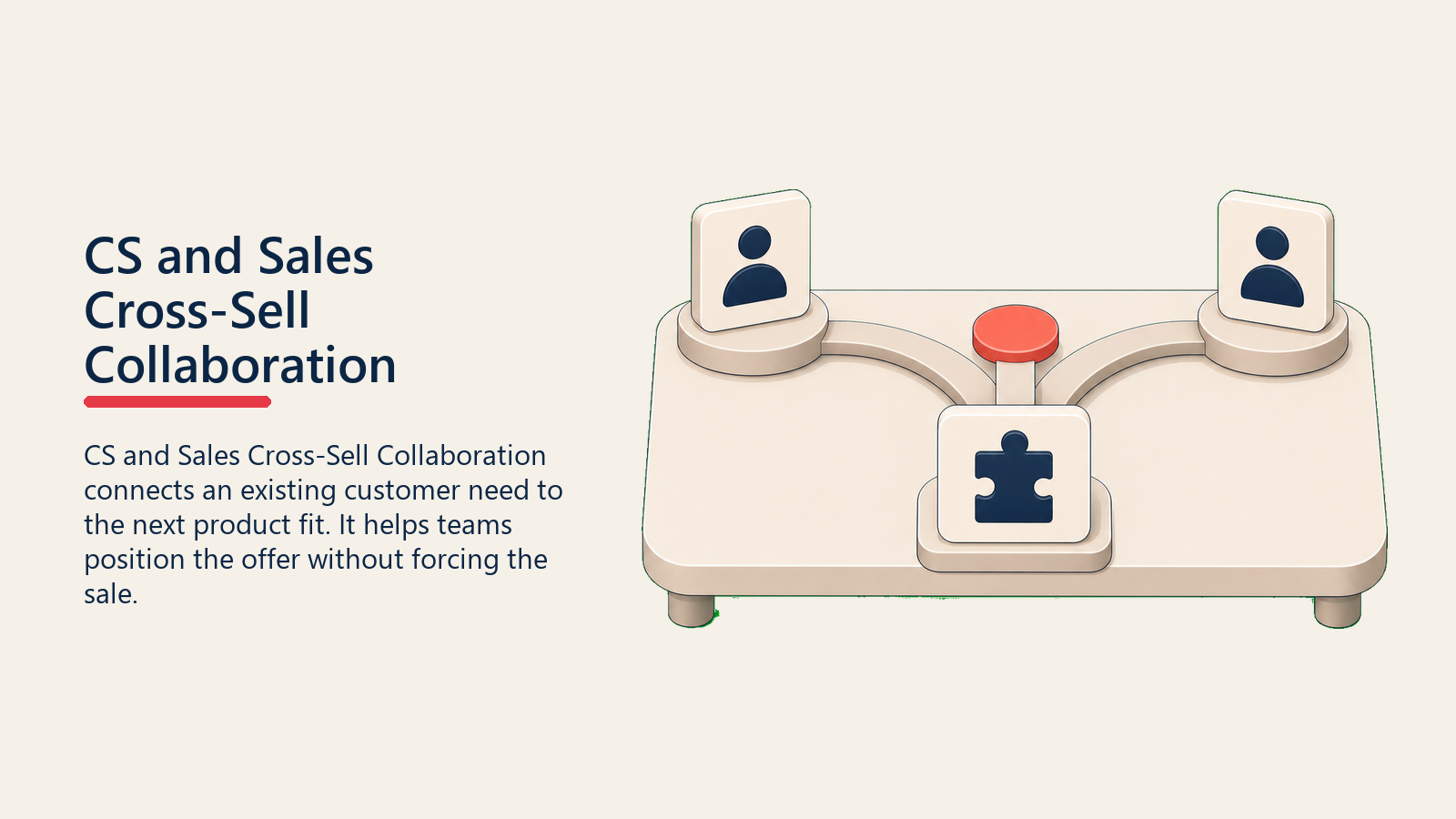 CS and Sales Cross-Sell Collaboration

CS and Sales Cross-Sell Collaboration connects an existing customer need to the next product fit. It helps teams position the offer without forcing the sale.